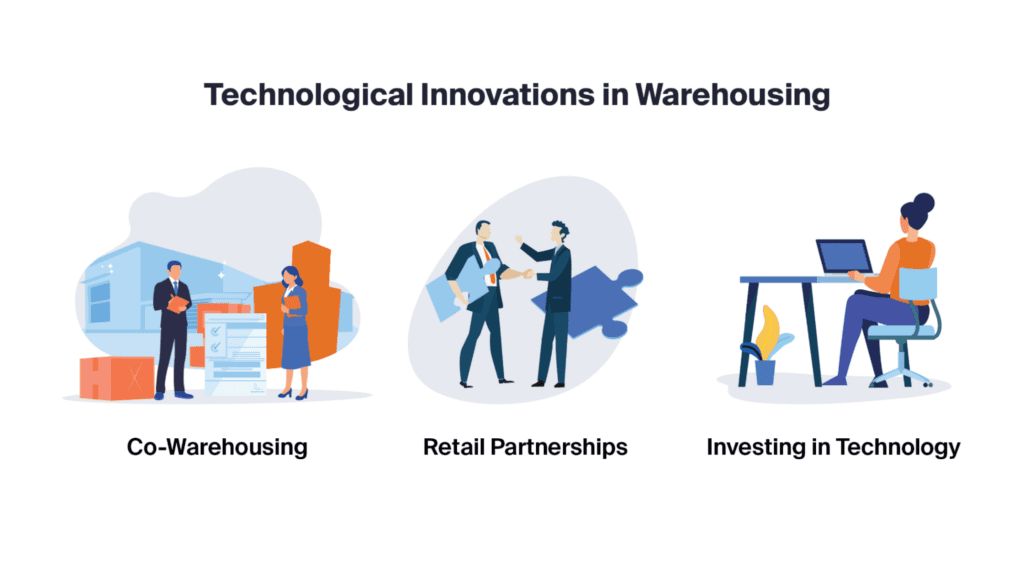 Technological Innovations in Warehousing

Co-Warehousing

Retail Partnerships

Investing in Technology